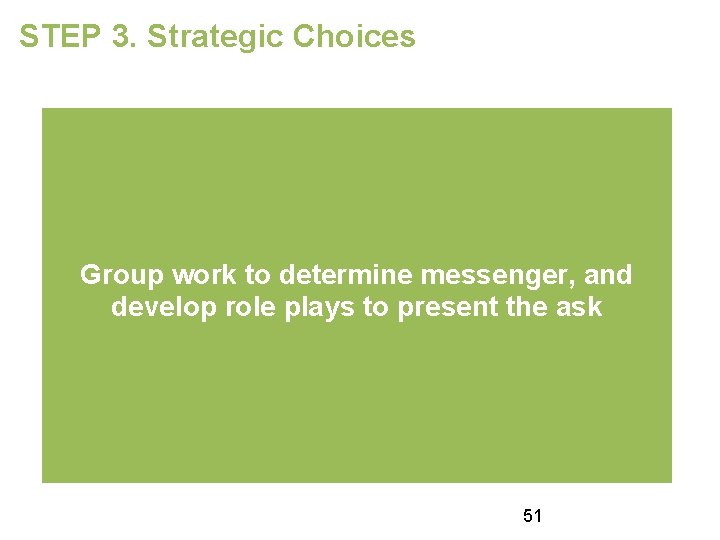 STEP 3. Strategic Choices

Group work to determine messenger, and develop role plays to present the ask

51